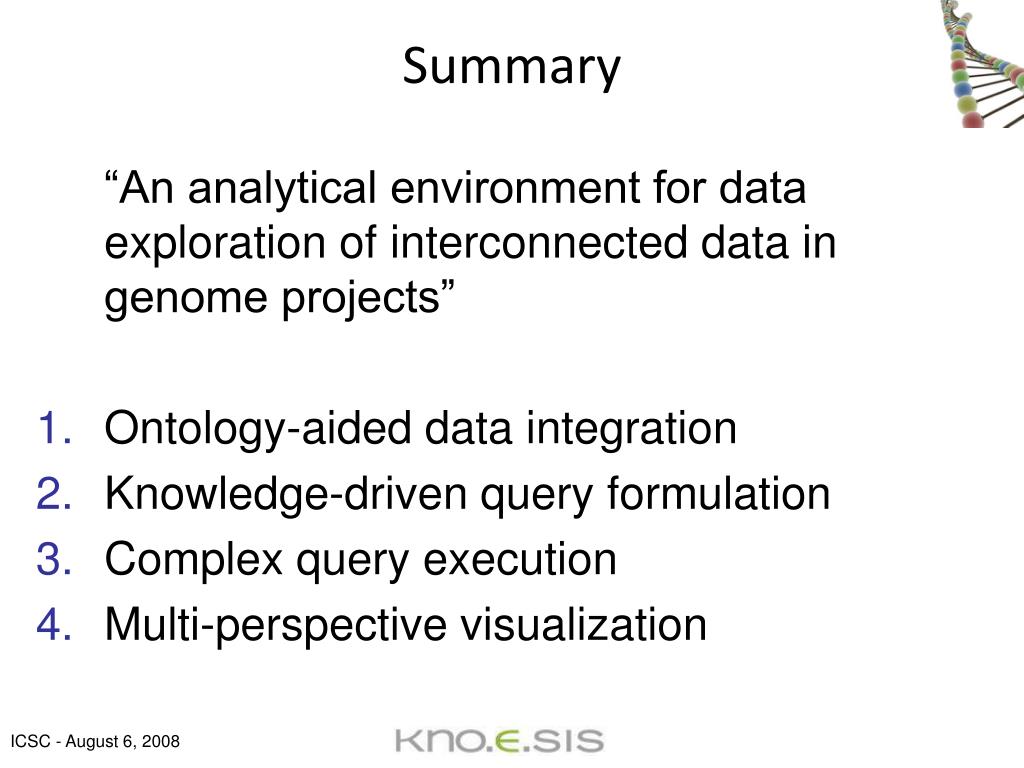 Summary

“An analytical environment for data exploration of interconnected data in genome projects”

1. Ontology-aided data integration
2. Knowledge-driven query formulation
3. Complex query execution
4. Multi-perspective visualization

ICSC - August 6, 2008

KNO.E.SIS